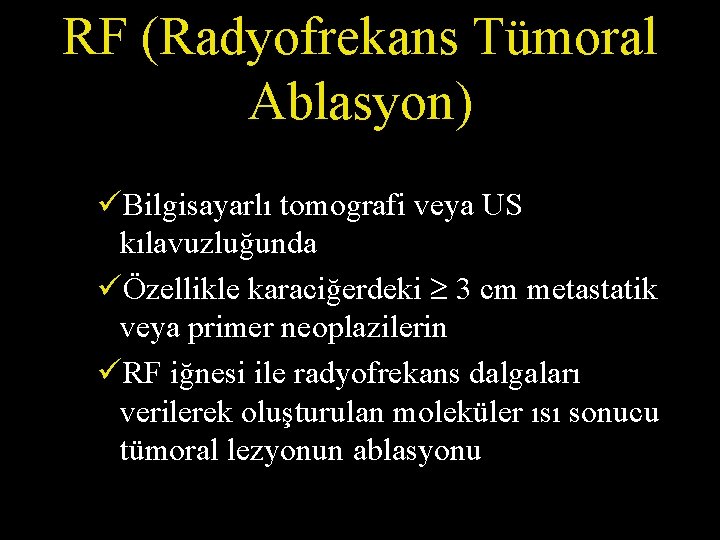 RF (Radyofrekans Tümoral Ablasyon)

✓Bilgisayarlı tomografi veya US kılavuzluğunda

✓Özellikle karaciğerdeki $\geq$ 3 cm metastatik veya primer neoplazilerin

✓RF iğnesi ile radyofrekans dalgaları verilerek oluşturulan moleküler ısı sonucu tümoral lezyonun ablasyonu